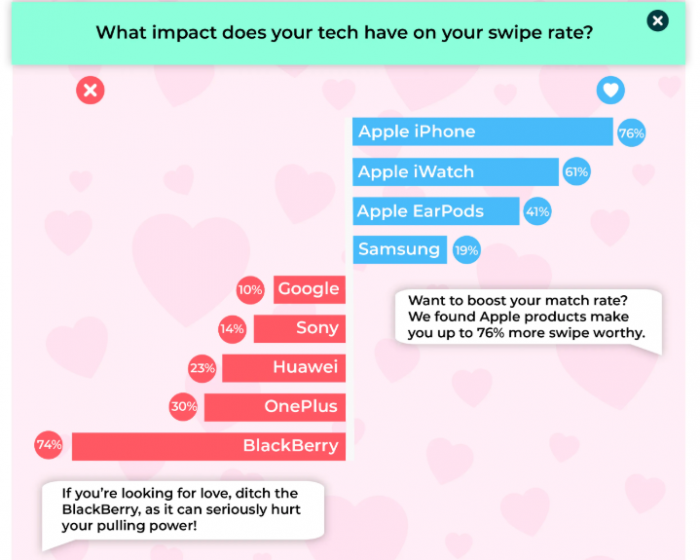 What impact does your tech have on your swipe rate?

Apple iPhone 76%
Apple iWatch 61%
Apple EarPods 41%
Samsung 19%

10% Google
14% Sony
23% Huawei
30% OnePlus
74% BlackBerry

Want to boost your match rate? We found Apple products make you up to 76% more swipe worthy.

If you're looking for love, ditch the BlackBerry, as it can seriously hurt your pulling power!